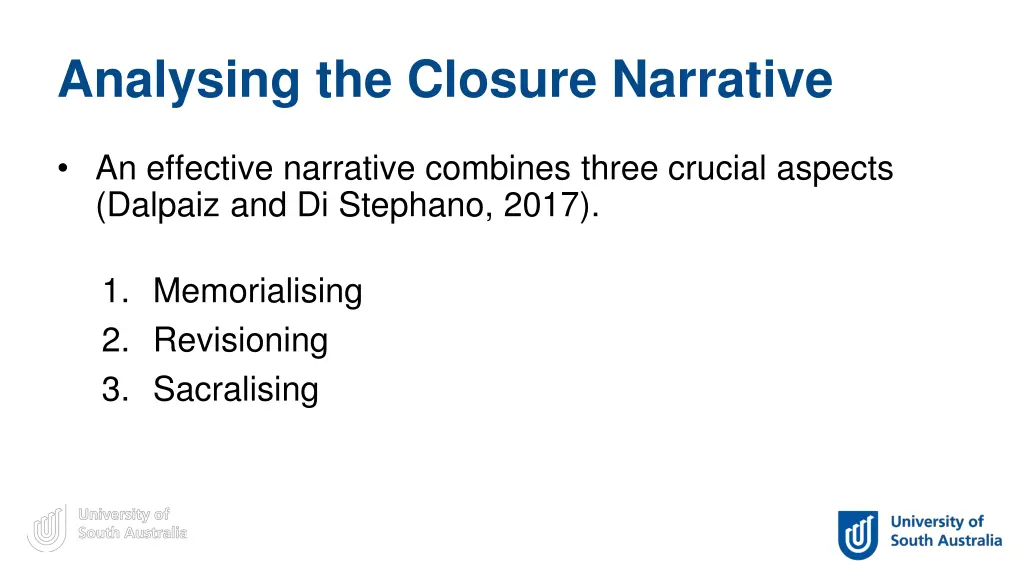 Analysing the Closure Narrative

• An effective narrative combines three crucial aspects (Dalpaiz and Di Stephano, 2017).

1. Memorialising
2. Revisioning
3. Sacralising

University of South Australia

University of South Australia